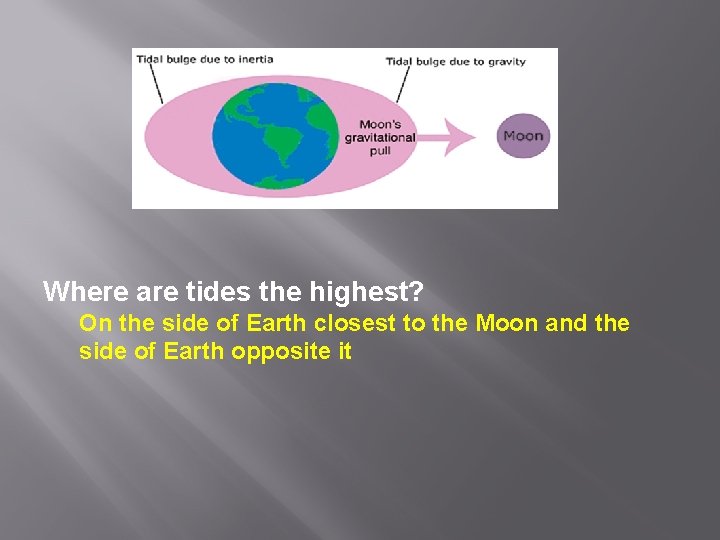 Tidal bulge due to inertia

Tidal bulge due to gravity

Moon's gravitational pull

Moon

Where are tides the highest?

On the side of Earth closest to the Moon and the side of Earth opposite it